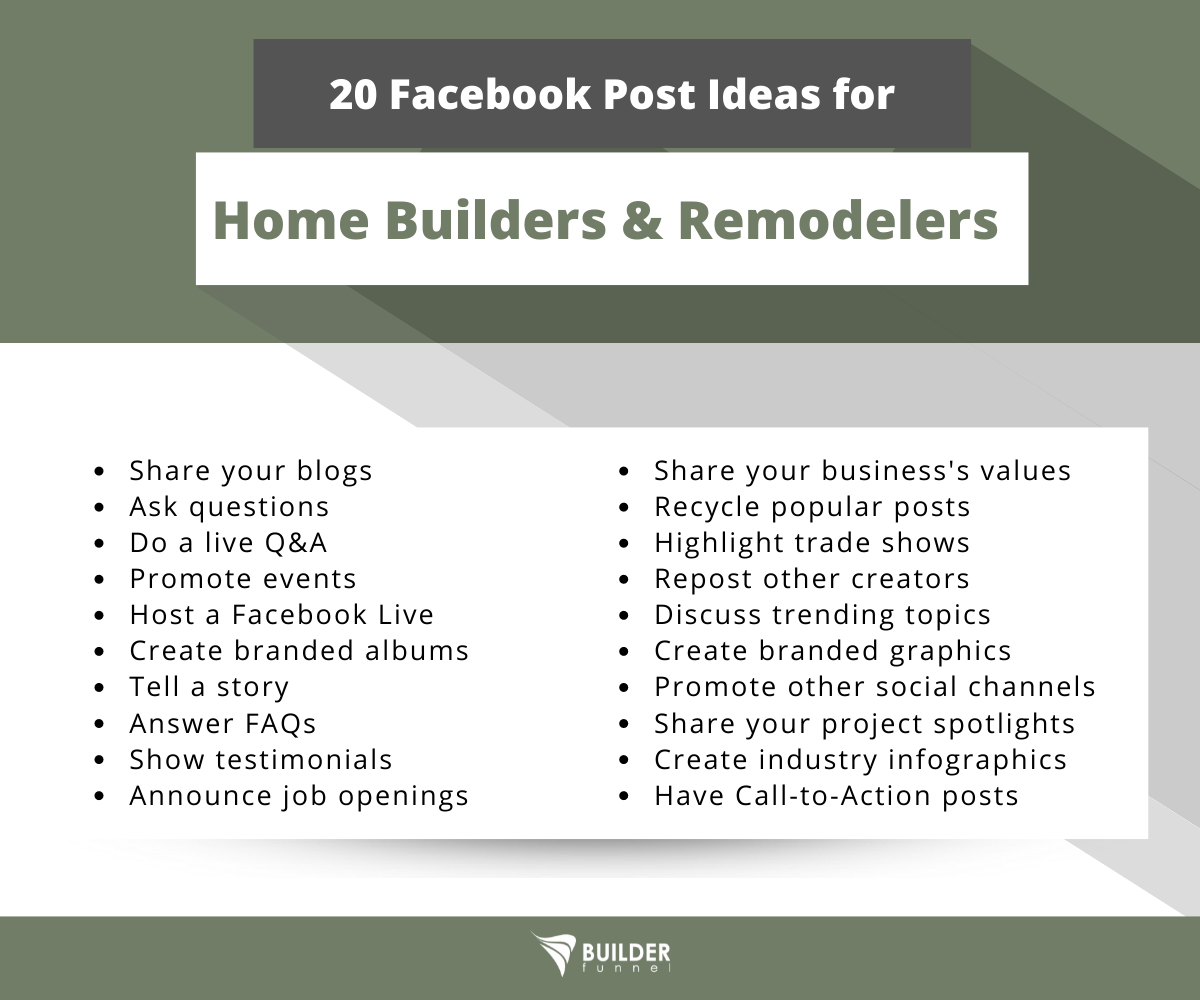 20 Facebook Post Ideas for

Home Builders & Remodelers

- Share your blogs
- Ask questions
- Do a live Q&A
- Promote events
- Host a Facebook Live
- Create branded albums
- Tell a story
- Answer FAQs
- Show testimonials
- Announce job openings

- Share your business's values
- Recycle popular posts
- Highlight trade shows
- Repost other creators
- Discuss trending topics
- Create branded graphics
- Promote other social channels
- Share your project spotlights
- Create industry infographics
- Have Call-to-Action posts

BUILDER funnel